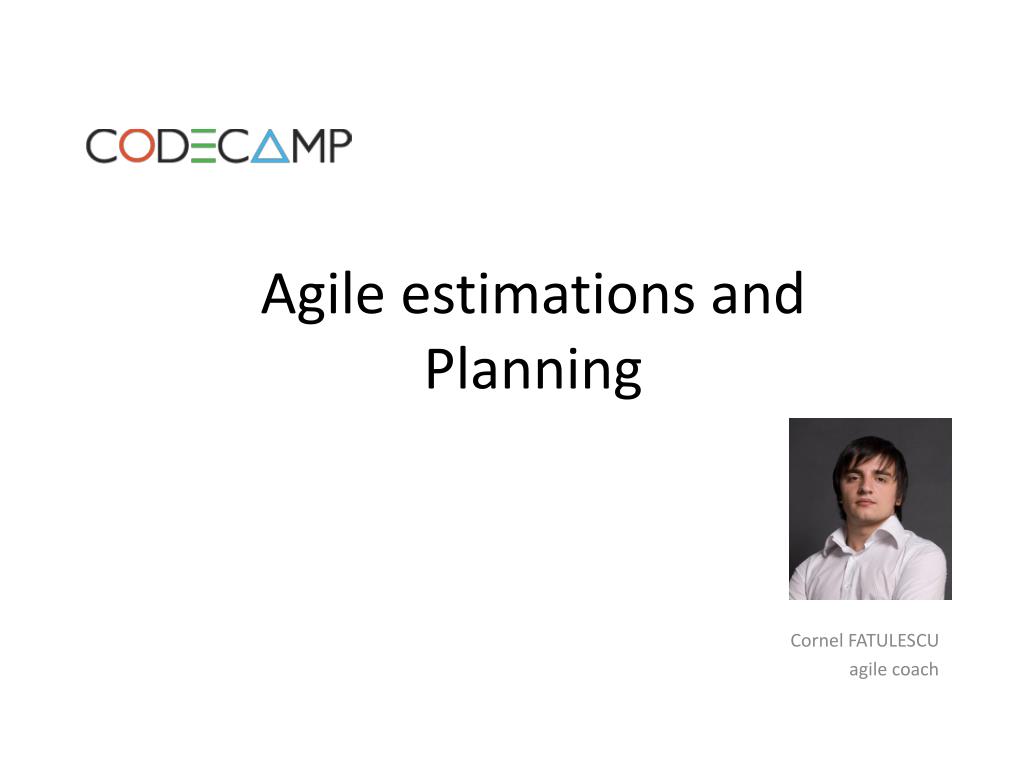 CODECAMP

Agile estimations and Planning

Cornel FATULESCU
agile coach